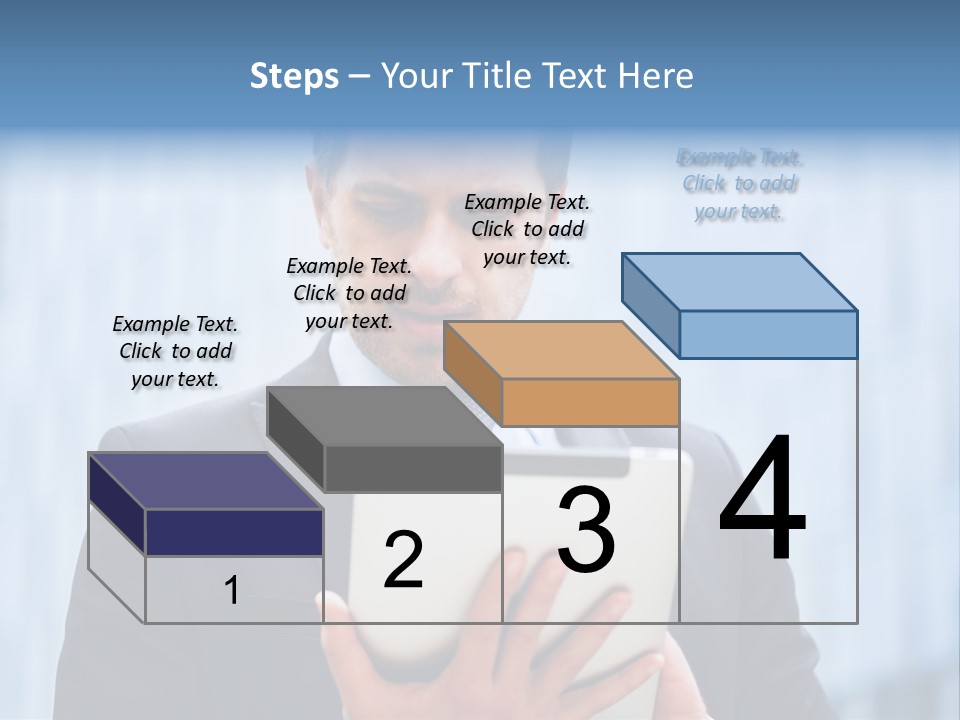 Steps – Your Title Text Here

Example Text. Click to add your text.

Example Text. Click to add your text.

Example Text. Click to add your text.

Example Text. Click to add your text.

1

2

3

4